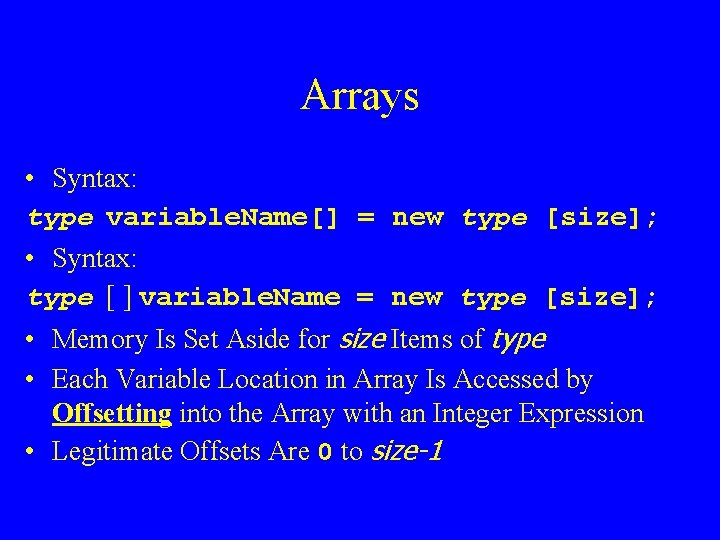 Arrays

• Syntax:

type variableName[] = new type [size];

• Syntax:

type [ ] variableName = new type [size];

• Memory Is Set Aside for size Items of type

• Each Variable Location in Array Is Accessed by Offsetting into the Array with an Integer Expression

• Legitimate Offsets Are 0 to size-1